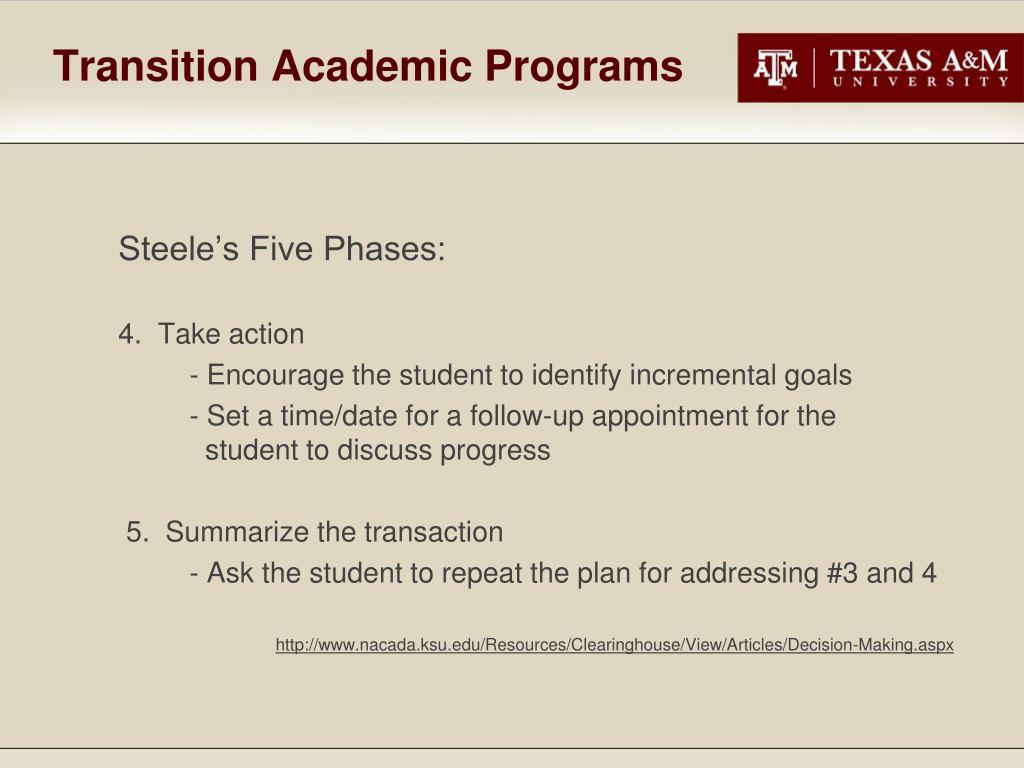 Transition Academic Programs

ATM | TEXAS A&M UNIVERSITY

Steele's Five Phases:

4. Take action
- Encourage the student to identify incremental goals
- Set a time/date for a follow-up appointment for the student to discuss progress

5. Summarize the transaction
- Ask the student to repeat the plan for addressing #3 and 4

http://www.nacada.ksu.edu/Resources/Clearinghouse/View/Articles/Decision-Making.aspx